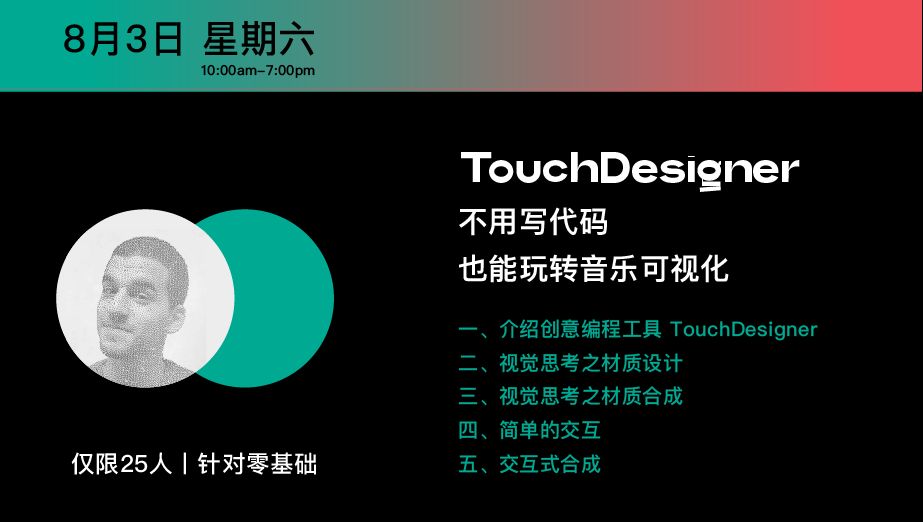 8月3日 星期六
10:00am–7:00pm

TouchDesigner
不用写代码
也能玩转音乐可视化

一、介绍创意编程工具 TouchDesigner
二、视觉思考之材质设计
三、视觉思考之材质合成
四、简单的交互
五、交互式合成

仅限25人 | 针对零基础